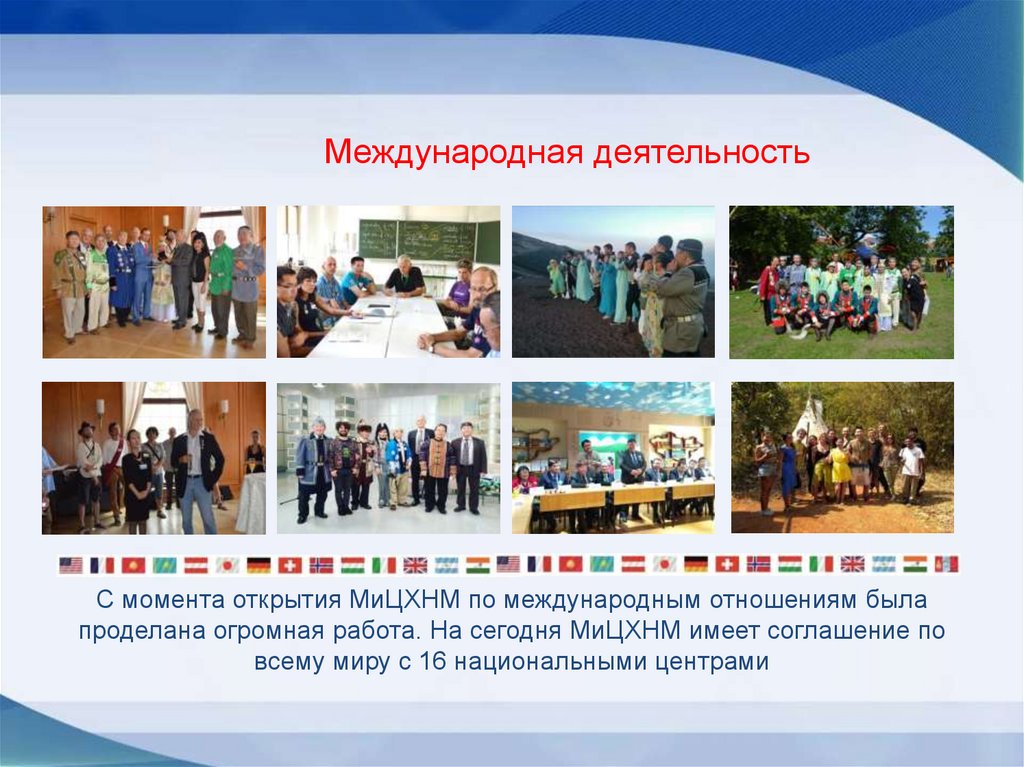 Международная деятельность

С момента открытия МиЦХНМ по международным отношениям была проделана огромная работа. На сегодня МиЦХНМ имеет соглашение по всему миру с 16 национальными центрами